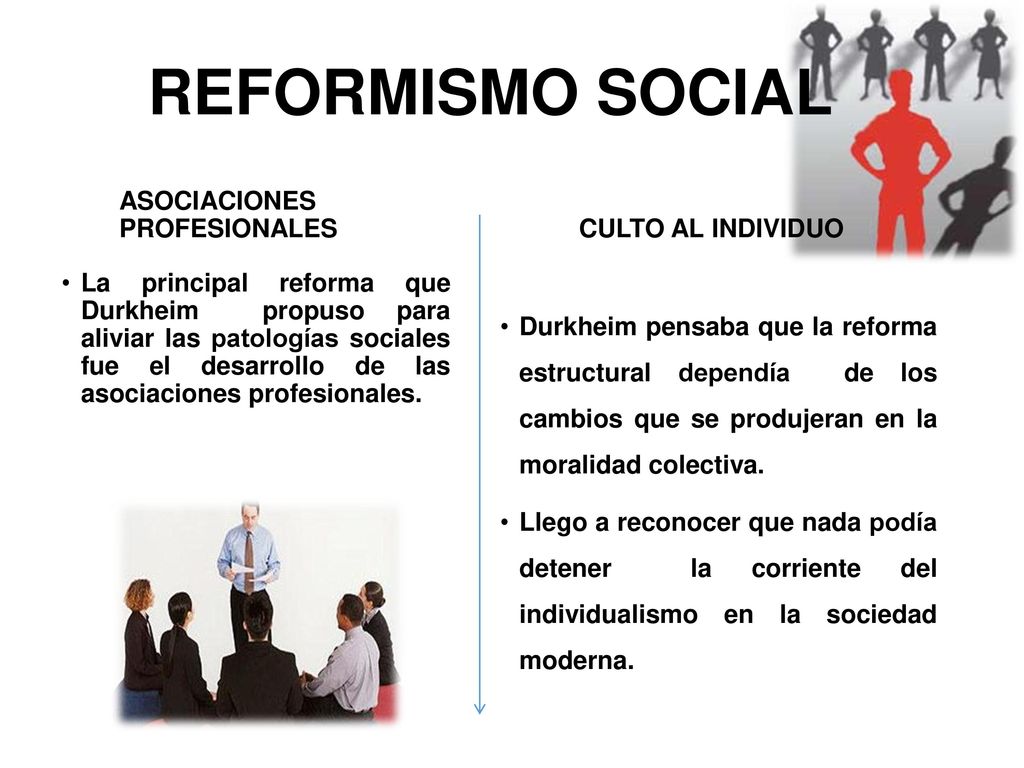 REFORMISMO SOCIAL

ASOCIACIONES PROFESIONALES

• La principal reforma que Durkheim propuso para aliviar las patologías sociales fue el desarrollo de las asociaciones profesionales.

CULTO AL INDIVIDUO

• Durkheim pensaba que la reforma estructural dependía de los cambios que se produjeran en la moralidad colectiva.

• Llego a reconocer que nada podía detener la corriente del individualismo en la sociedad moderna.